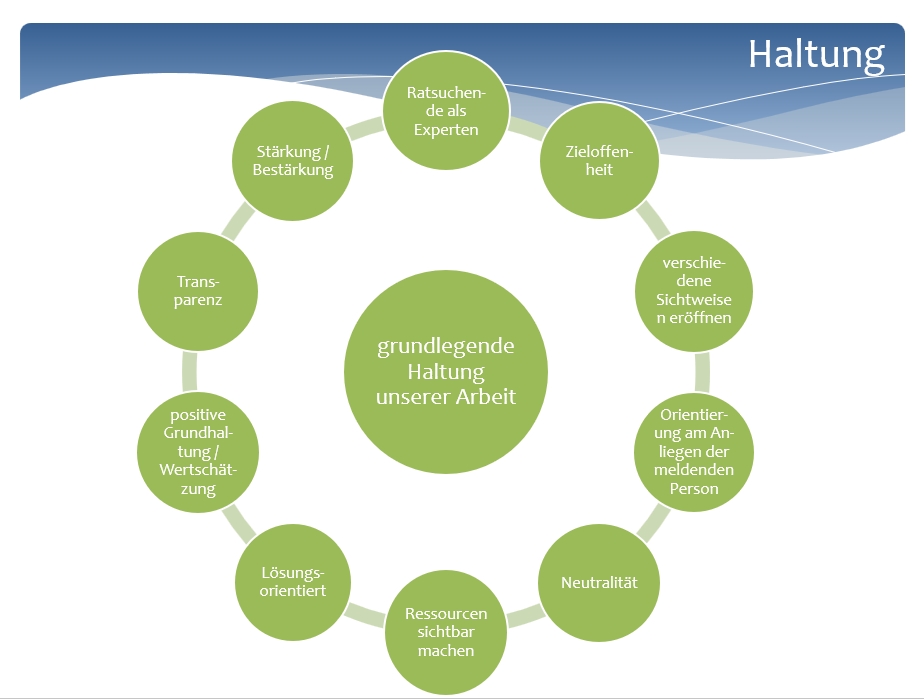 Haltung

grundlegende Haltung unserer Arbeit

Ratsuchende als Experten

Zieloffenheit

verschiedene Sichtweise n eröffnen

Orientierung am Anliegen der meldenden Person

Neutralität

Ressourcen sichtbar machen

Lösungsorientiert

positive Grundhaltung / Wertschätzung

Transparenz

Stärkung / Bestärkung